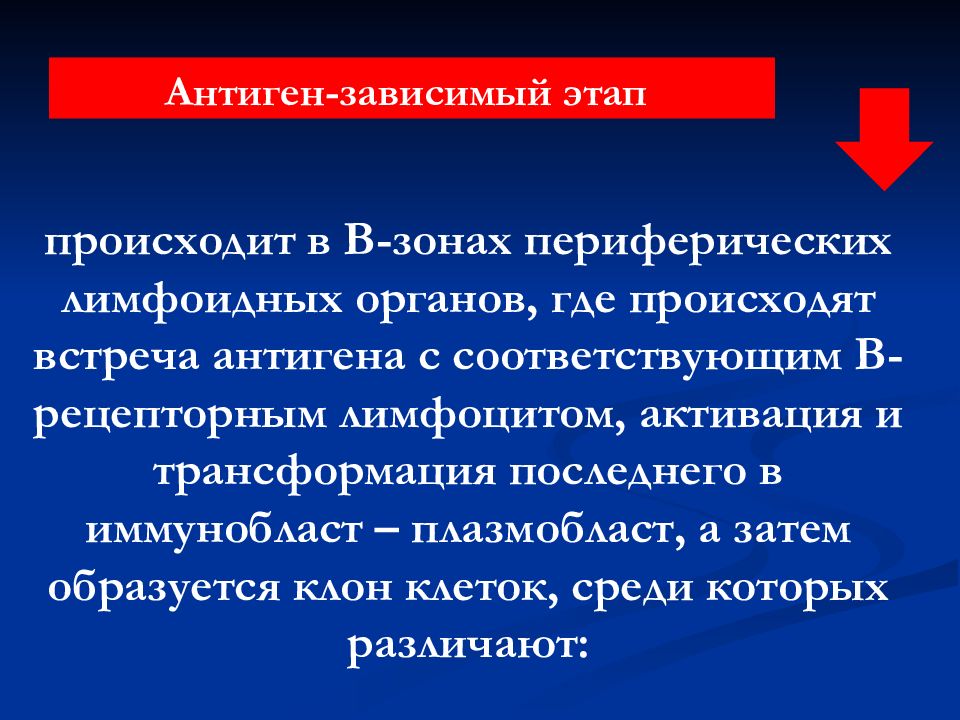 Антиген-зависимый этап

происходит в В-зонах периферических лимфоидных органов, где происходят встреча антигена с соответствующим В-рецепторным лимфоцитом, активация и трансформация последнего в иммунобласт – плазмобласт, а затем образуется клон клеток, среди которых различают: